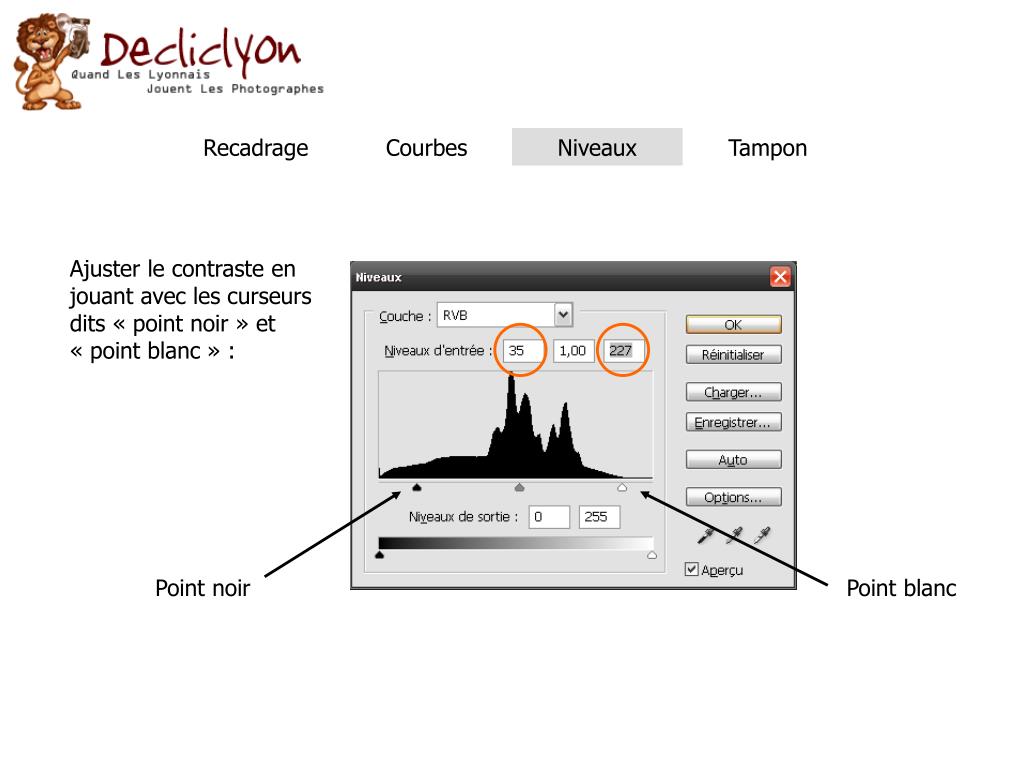 Decliclyon
Quand Les Lyonnais
Jouent Les Photographes

Recadrage
Courbes
Niveaux
Tampon

Ajuster le contraste en jouant avec les curseurs dits « point noir » et « point blanc » :

Niveaux

Couche : RVB

Niveaux d'entrée : 35 1,00 227

Niveaux de sortie : 0 255

OK
Réinitialiser
Charger...
Enregistrer...
Auto
Options...
Aperçu

Point noir

Point blanc